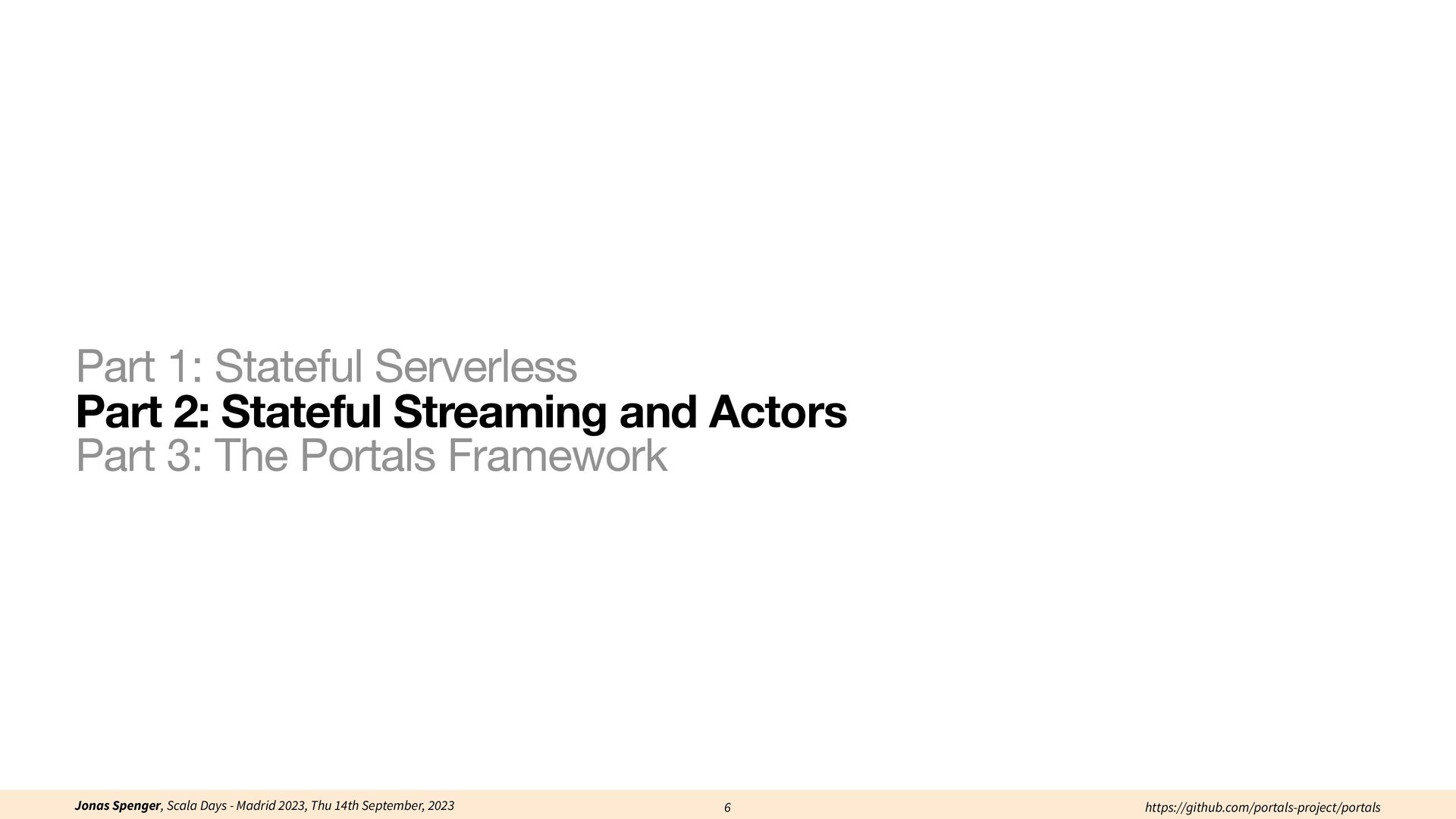 Part 1: Stateful Serverless
Part 2: Stateful Streaming and Actors
Part 3: The Portals Framework

Jonas Spenger, Scala Days - Madrid 2023, Thu 14th September, 2023
6
https://github.com/portals-project/portals